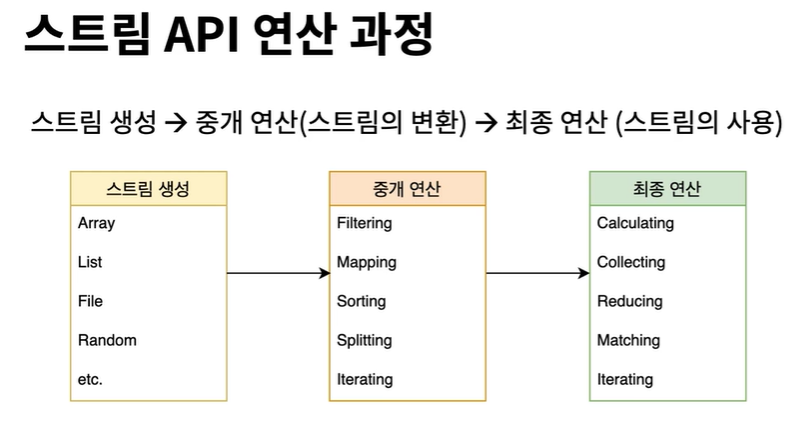 스트림 API 연산 과정

스트림 생성 → 중개 연산(스트림의 변환) → 최종 연산 (스트림의 사용)

스트림 생성
Array
List
File
Random
etc.

중개 연산
Filtering
Mapping
Sorting
Splitting
Iterating

최종 연산
Calculating
Collecting
Reducing
Matching
Iterating